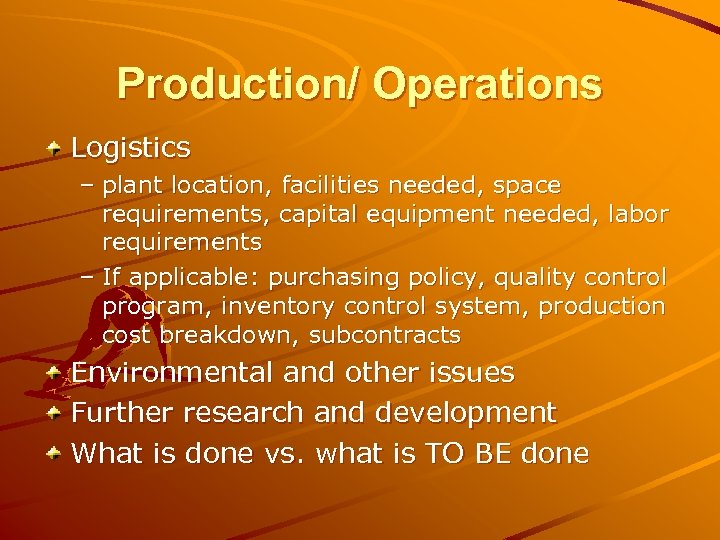 Production/ Operations

Logistics

– plant location, facilities needed, space requirements, capital equipment needed, labor requirements

– If applicable: purchasing policy, quality control program, inventory control system, production cost breakdown, subcontracts

Environmental and other issues

Further research and development

What is done vs. what is TO BE done